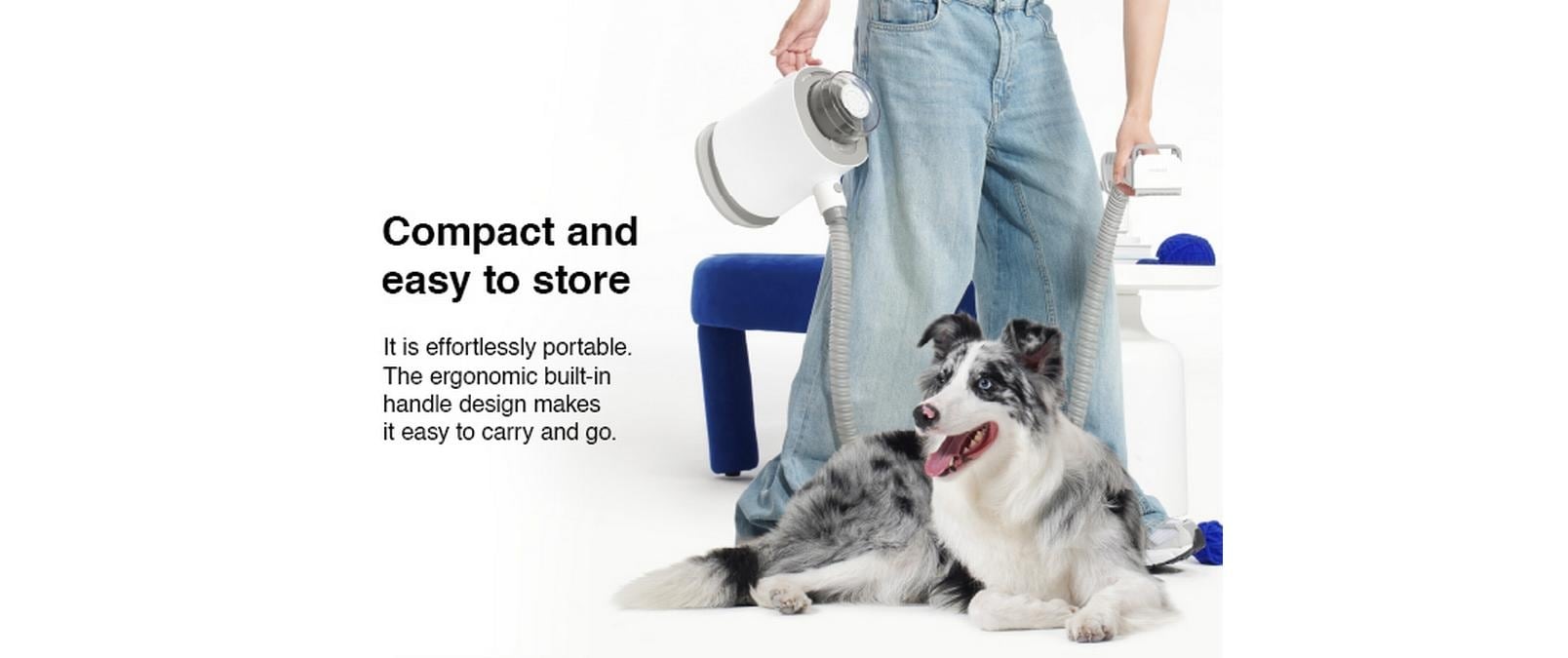 Compact and easy to store

It is effortlessly portable. The ergonomic built-in handle design makes it easy to carry and go.